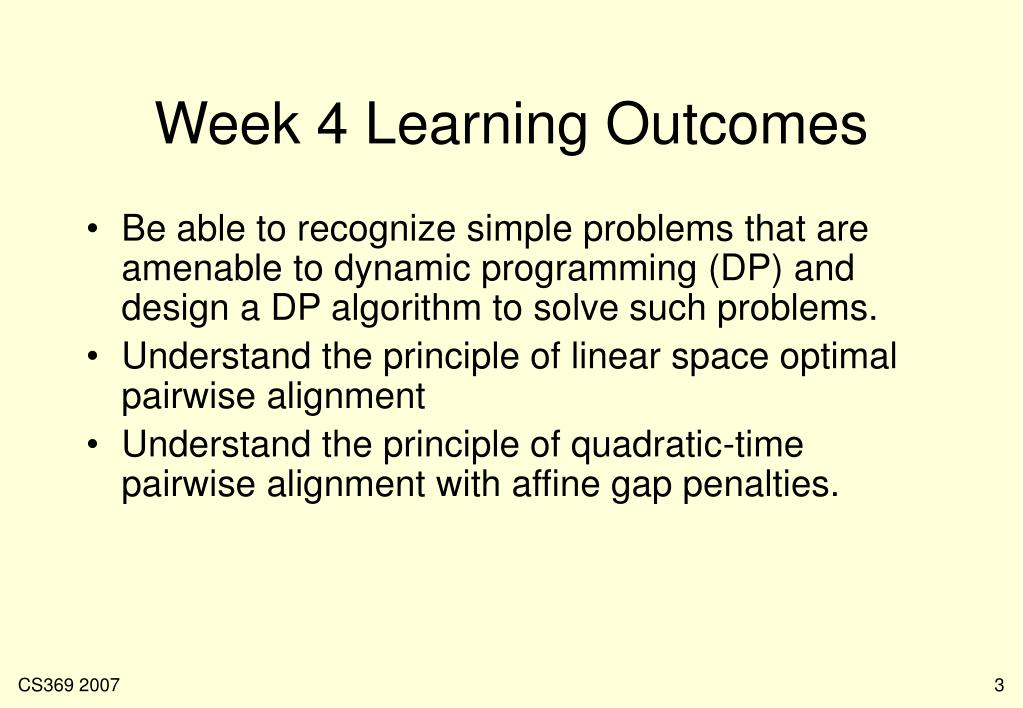 Week 4 Learning Outcomes

• Be able to recognize simple problems that are amenable to dynamic programming (DP) and design a DP algorithm to solve such problems.
• Understand the principle of linear space optimal pairwise alignment
• Understand the principle of quadratic-time pairwise alignment with affine gap penalties.

CS369 2007

3